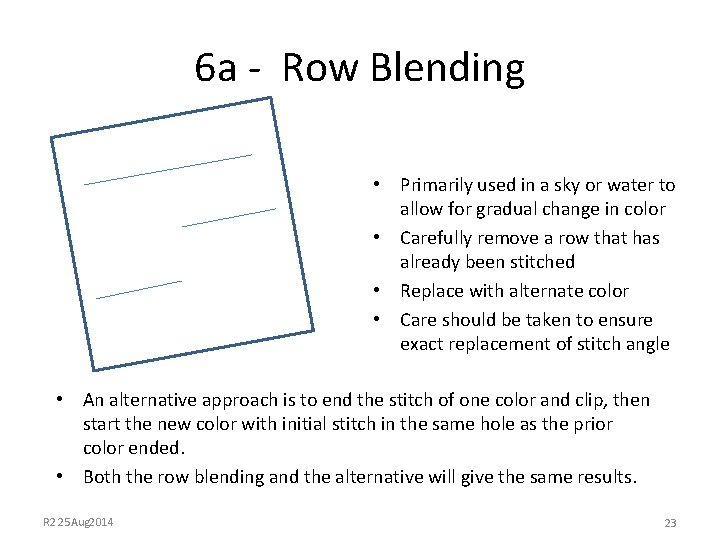 6a - Row Blending

• Primarily used in a sky or water to allow for gradual change in color
• Carefully remove a row that has already been stitched
• Replace with alternate color
• Care should be taken to ensure exact replacement of stitch angle

• An alternative approach is to end the stitch of one color and clip, then start the new color with initial stitch in the same hole as the prior color ended.
• Both the row blending and the alternative will give the same results.

R2 25Aug2014

23